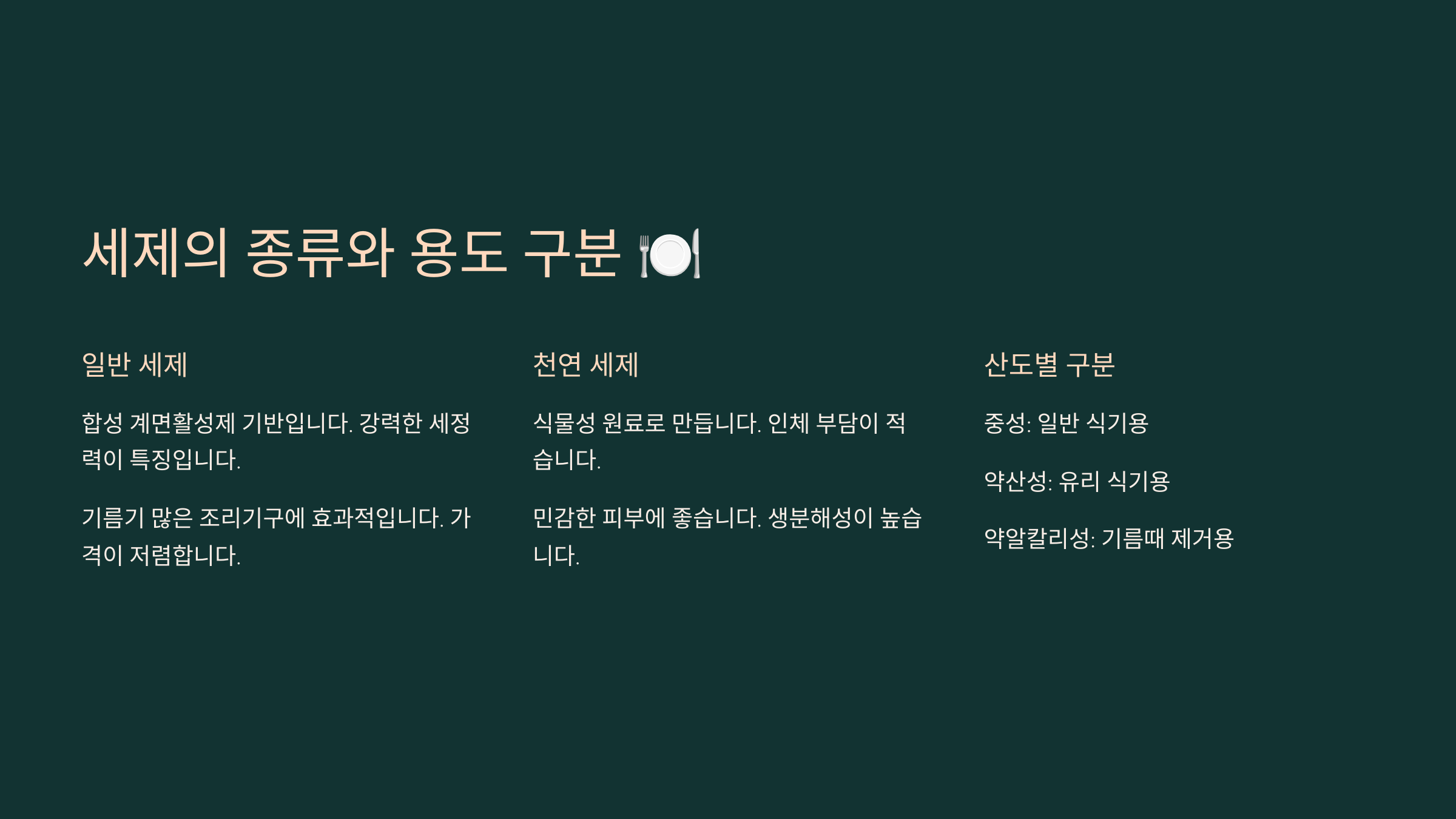 세제의 종류와 용도 구분 🍽️

일반 세제

합성 계면활성제 기반입니다. 강력한 세정력이 특징입니다.

기름기 많은 조리기구에 효과적입니다. 가격이 저렴합니다.

천연 세제

식물성 원료로 만듭니다. 인체 부담이 적습니다.

민감한 피부에 좋습니다. 생분해성이 높습니다.

산도별 구분

중성: 일반 식기용

약산성: 유리 식기용

약알칼리성: 기름때 제거용